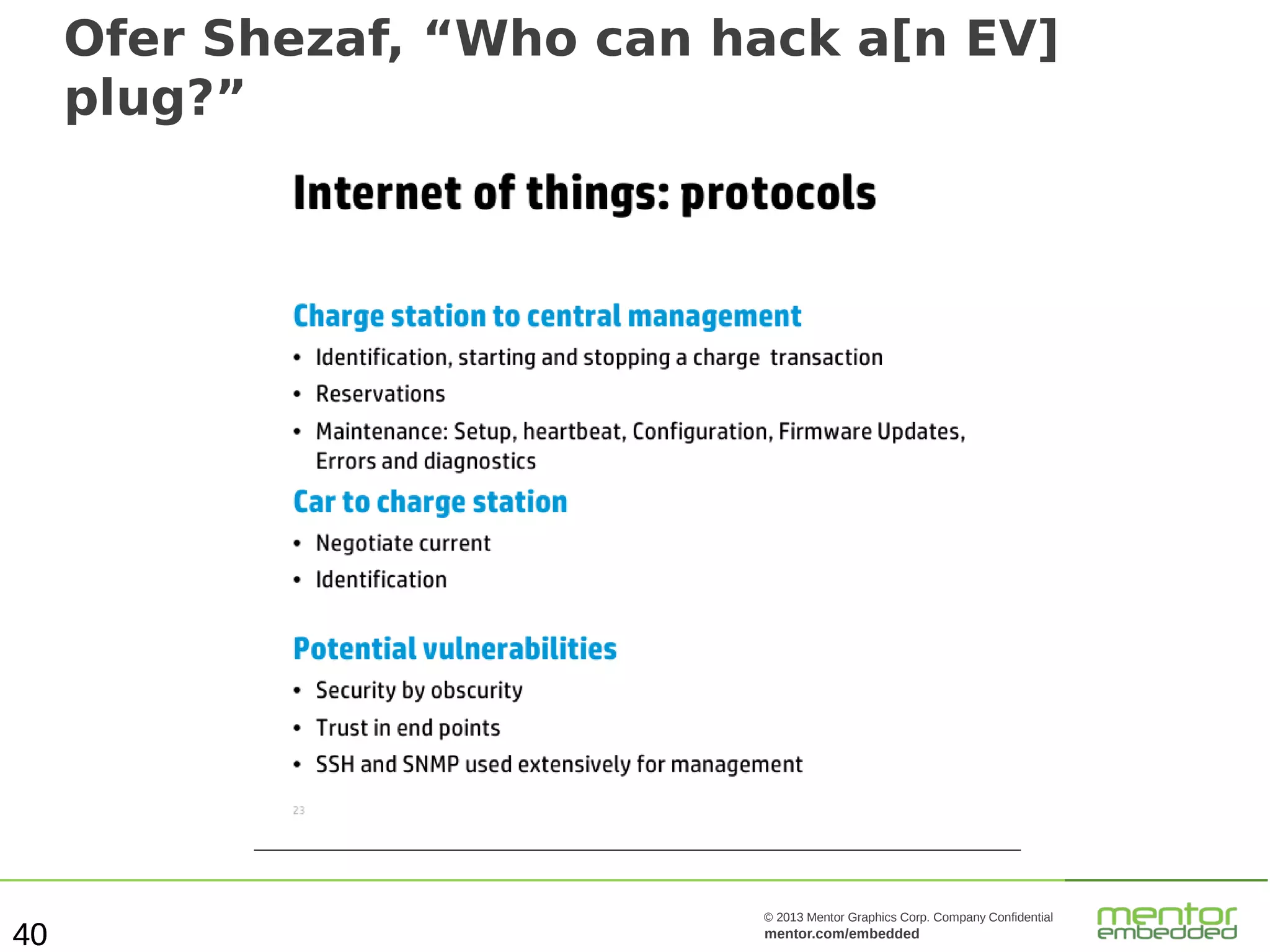 Ofer Shezaf, “Who can hack a[n EV] plug?”

Internet of things: protocols

Charge station to central management

• Identification, starting and stopping a charge transaction
• Reservations
• Maintenance: Setup, heartbeat, Configuration, Firmware Updates, Errors and diagnostics

Car to charge station

• Negotiate current
• Identification

Potential vulnerabilities

• Security by obscurity
• Trust in end points
• SSH and SNMP used extensively for management

23

40

© 2013 Mentor Graphics Corp. Company Confidential
mentor.com/embedded

mentor embedded